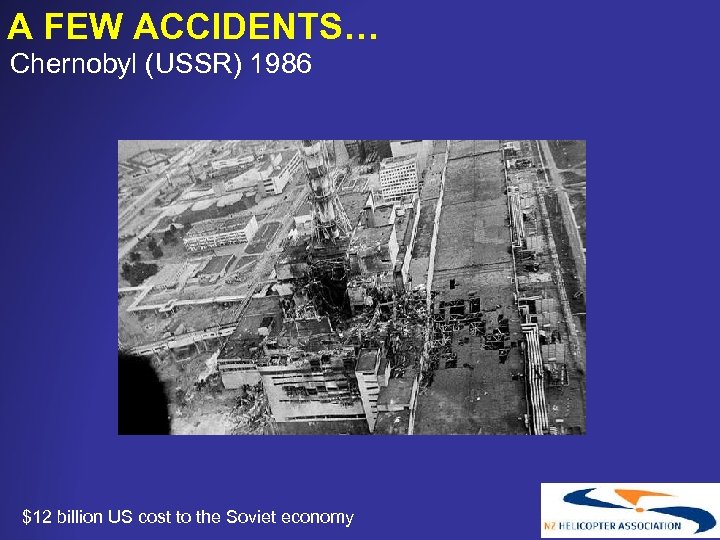 A FEW ACCIDENTS…
Chernobyl (USSR) 1986

$12 billion US cost to the Soviet economy

NZ HELICOPTER ASSOCIATION